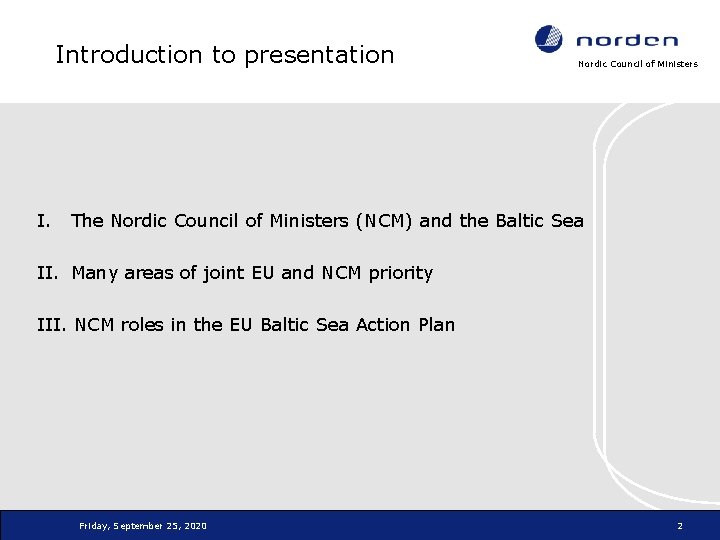 Introduction to presentation

norden
Nordic Council of Ministers

I. The Nordic Council of Ministers (NCM) and the Baltic Sea

II. Many areas of joint EU and NCM priority

III. NCM roles in the EU Baltic Sea Action Plan

Friday, September 25, 2020

2